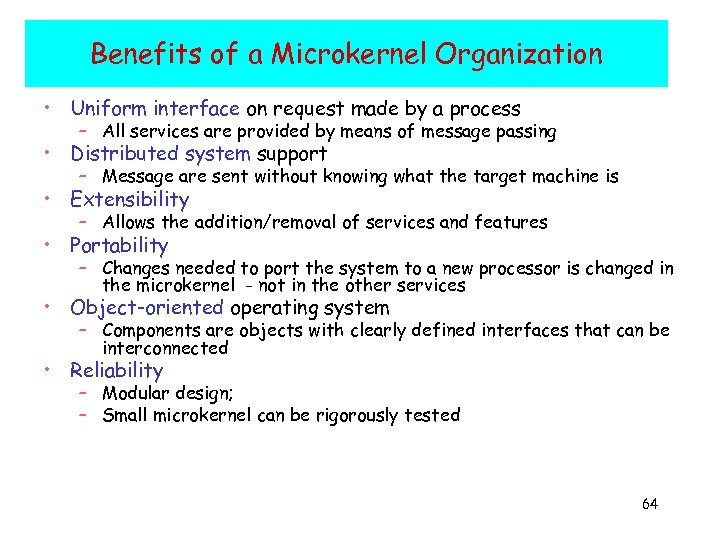 Benefits of a Microkernel Organization

• Uniform interface on request made by a process
  – All services are provided by means of message passing
• Distributed system support
  – Message are sent without knowing what the target machine is
• Extensibility
  – Allows the addition/removal of services and features
• Portability
  – Changes needed to port the system to a new processor is changed in the microkernel - not in the other services
• Object-oriented operating system
  – Components are objects with clearly defined interfaces that can be interconnected
• Reliability
  – Modular design;
  – Small microkernel can be rigorously tested

64